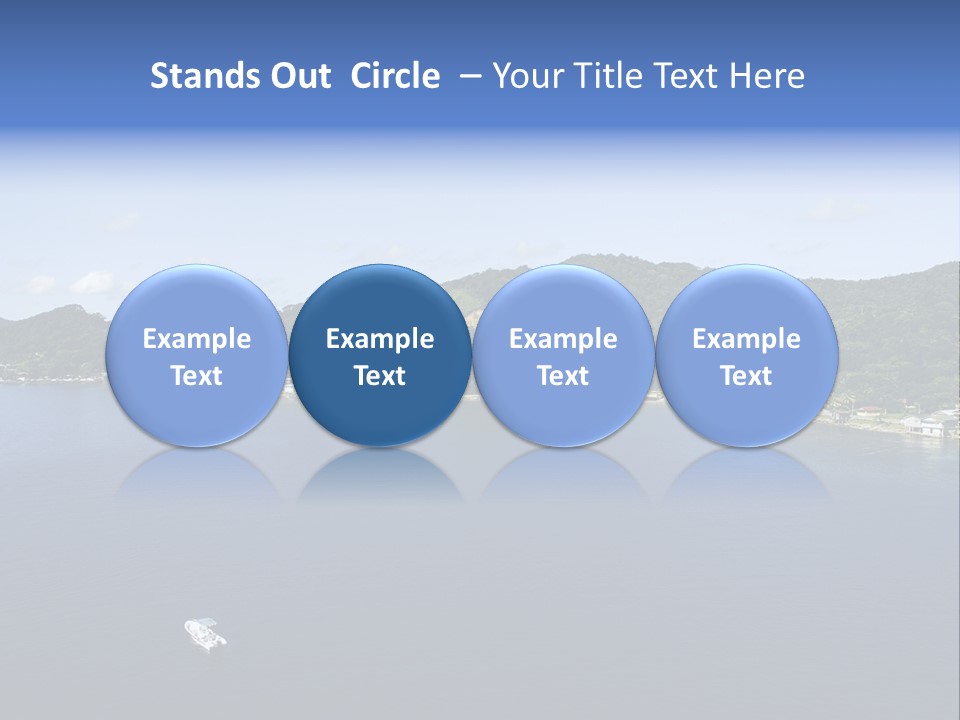 Stands Out Circle – Your Title Text Here

Example Text

Example Text

Example Text

Example Text